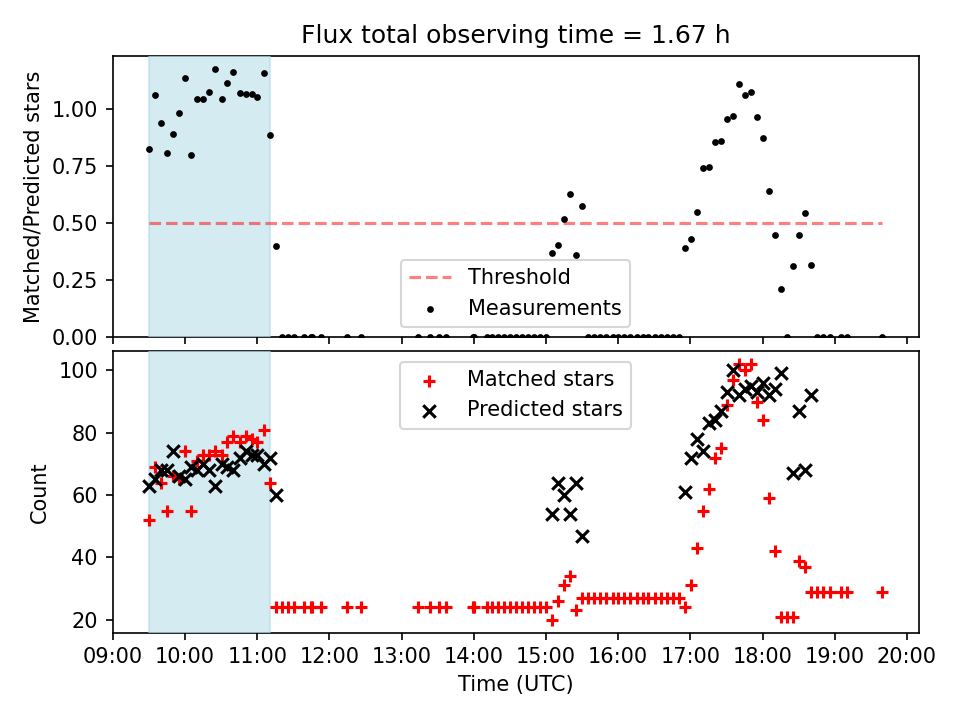 Flux total observing time = 1.67 h

Matched/Predicted stars

1.00
0.75
0.50
0.25
0.00

Threshold
Measurements

Count

100
80
60
40
20

Matched stars
Predicted stars

09:00 10:00 11:00 12:00 13:00 14:00 15:00 16:00 17:00 18:00 19:00 20:00

Time (UTC)